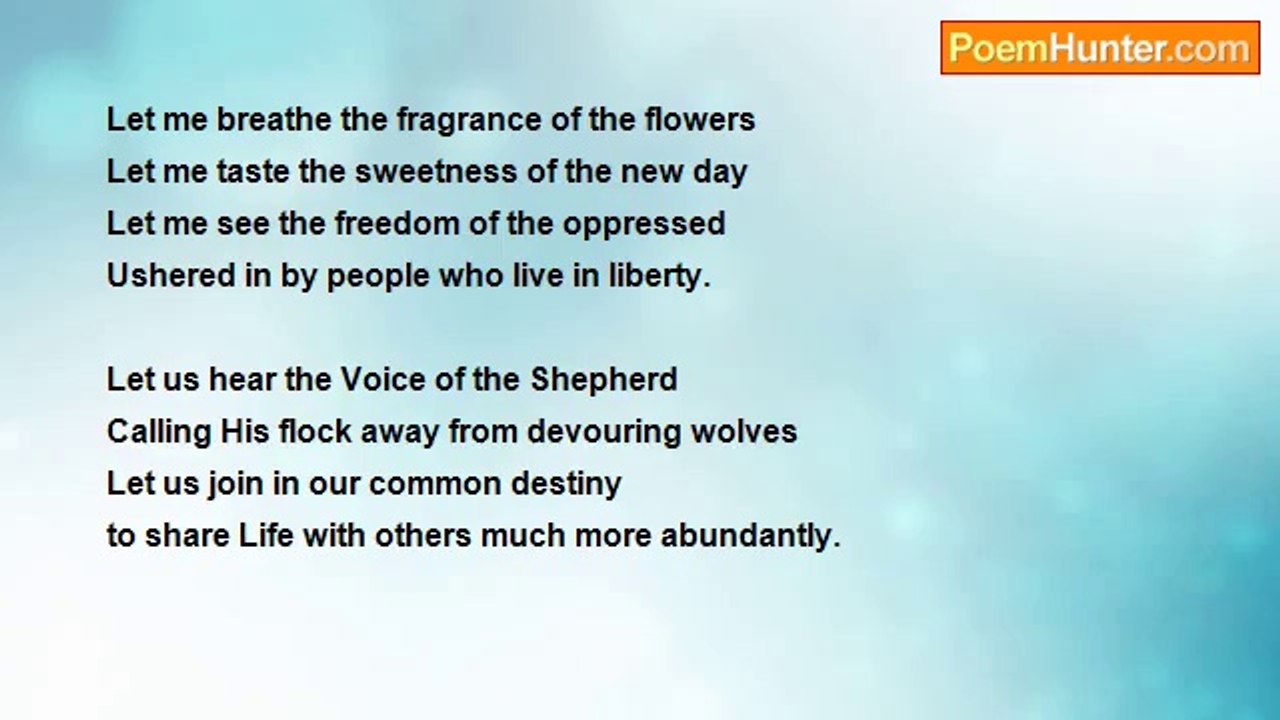 PoemHunter.com

Let me breathe the fragrance of the flowers
Let me taste the sweetness of the new day
Let me see the freedom of the oppressed
Ushered in by people who live in liberty.

Let us hear the Voice of the Shepherd
Calling His flock away from devouring wolves
Let us join in our common destiny
to share Life with others much more abundantly.